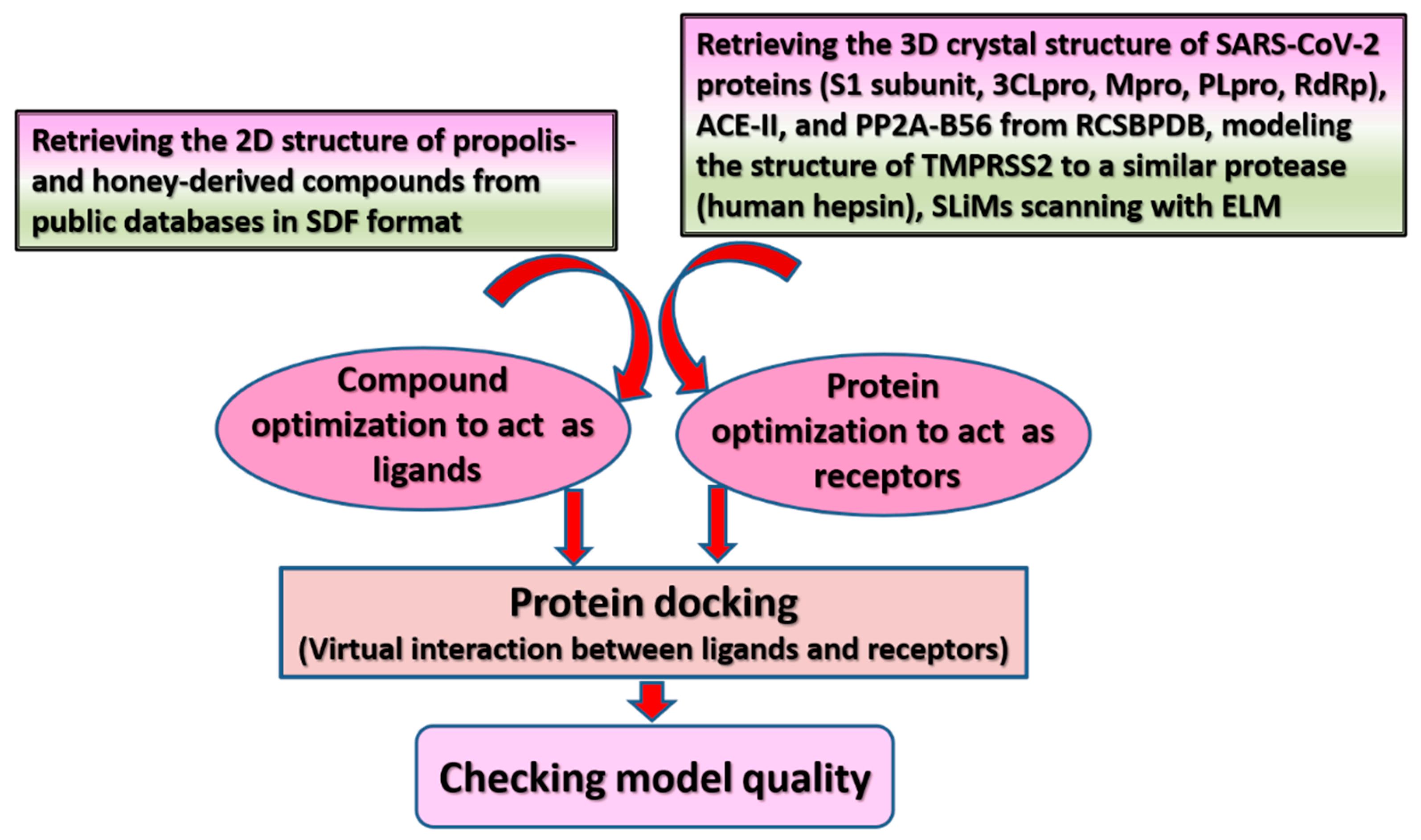 Retrieving the 2D structure of propolis- and honey-derived compounds from public databases in SDF format

Retrieving the 3D crystal structure of SARS-CoV-2 proteins (S1 subunit, 3CLpro, Mpro, PLpro, RdRp), ACE-II, and PP2A-B56 from RCSBPDB, modeling the structure of TMPRSS2 to a similar protease (human hepsin), SLiMs scanning with ELM

Compound optimization to act as ligands

Protein optimization to act as receptors

Protein docking
(Virtual interaction between ligands and receptors)

Checking model quality